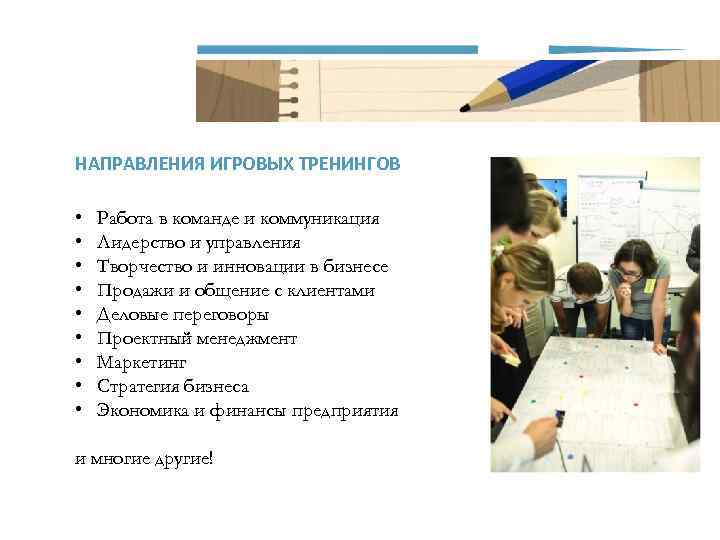 НАПРАВЛЕНИЯ ИГРОВЫХ ТРЕНИНГОВ

• Работа в команде и коммуникация
• Лидерство и управления
• Творчество и инновации в бизнесе
• Продажи и общение с клиентами
• Деловые переговоры
• Проектный менеджмент
• Маркетинг
• Стратегия бизнеса
• Экономика и финансы предприятия

и многие другие!